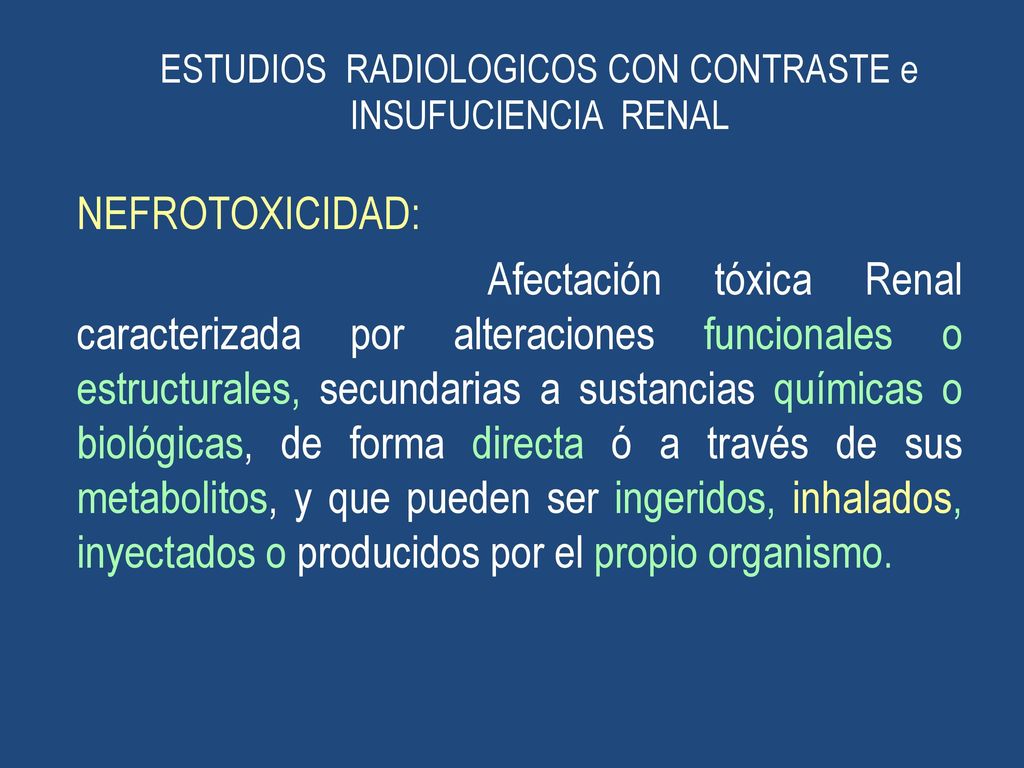 ESTUDIOS RADIOLOGICOS CON CONTRASTE e INSUFUCIENCIA RENAL

NEFROTOXICIDAD:

Afectación tóxica Renal caracterizada por alteraciones funcionales o estructurales, secundarias a sustancias químicas o biológicas, de forma directa ó a través de sus metabolitos, y que pueden ser ingeridos, inhalados, inyectados o producidos por el propio organismo.